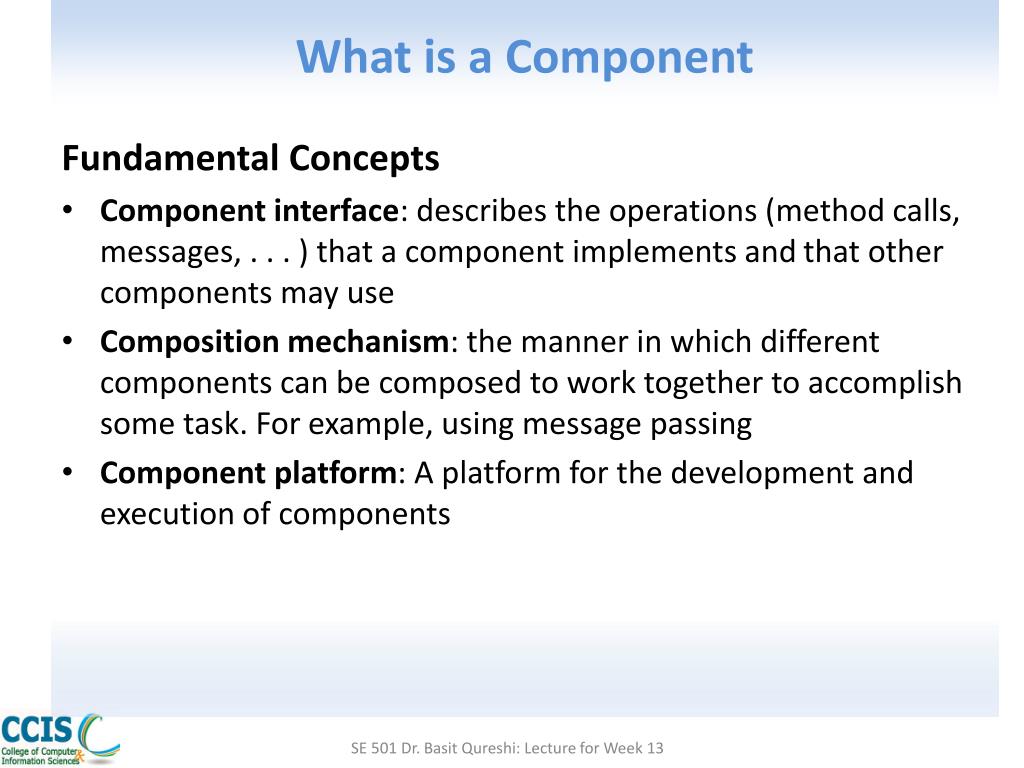 What is a Component

Fundamental Concepts

• Component interface: describes the operations (method calls, messages, . . . ) that a component implements and that other components may use

• Composition mechanism: the manner in which different components can be composed to work together to accomplish some task. For example, using message passing

• Component platform: A platform for the development and execution of components

CCIS
College of Computer & Information Sciences

SE 501 Dr. Basit Qureshi: Lecture for Week 13